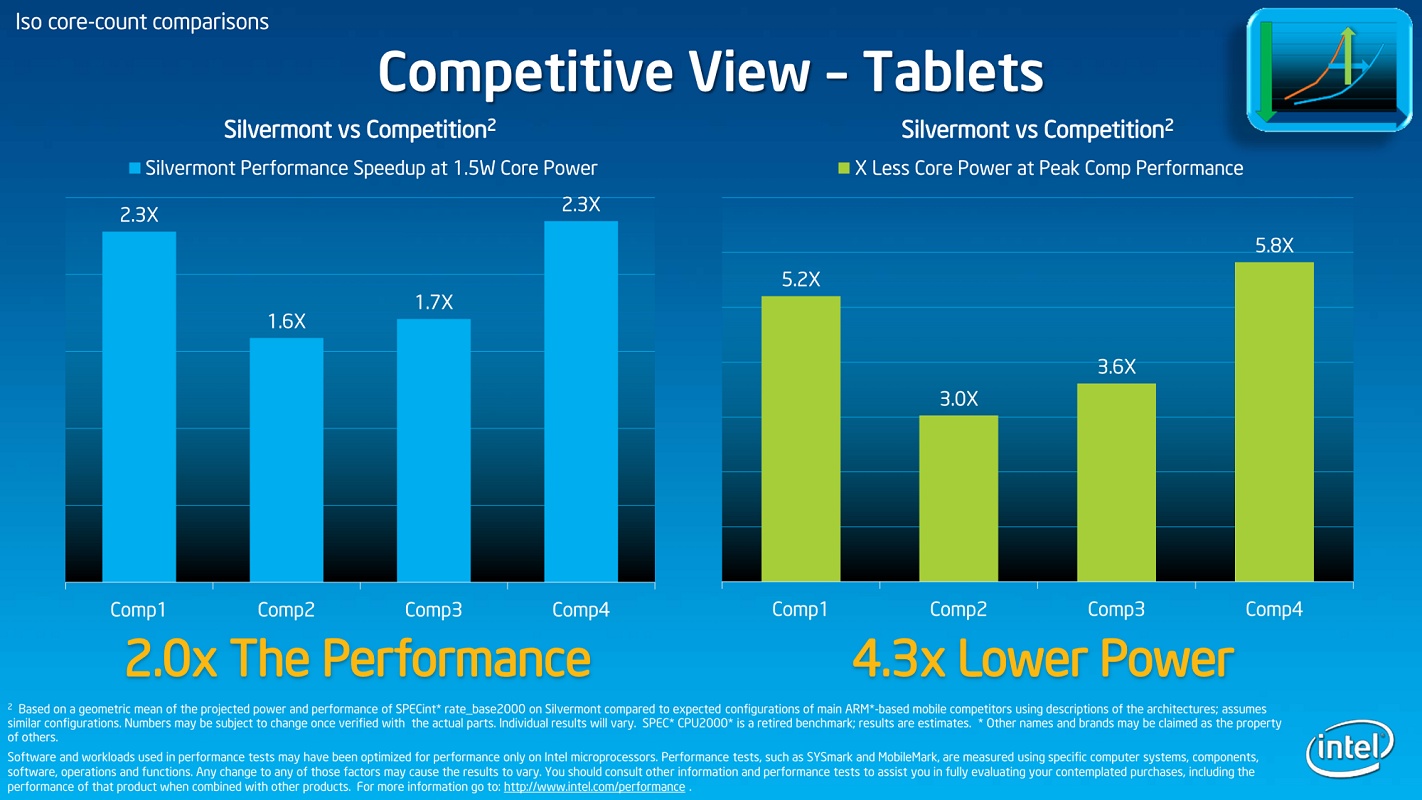 Iso core-count comparisons

Competitive View – Tablets

Silvermont vs Competition$^2$

Silvermont Performance Speedup at 1.5W Core Power

2.3X
1.6X
1.7X
2.3X

Comp1 Comp2 Comp3 Comp4

2.0x The Performance

Silvermont vs Competition$^2$

X Less Core Power at Peak Comp Performance

5.2X
3.0X
3.6X
5.8X

Comp1 Comp2 Comp3 Comp4

4.3x Lower Power

$^2$ Based on a geometric mean of the projected power and performance of SPECint* rate_base2000 on Silvermont compared to expected configurations of main ARM*-based mobile competitors using descriptions of the architectures; assumes similar configurations. Numbers may be subject to change once verified with the actual parts. Individual results will vary. SPEC* CPU2000* is a retired benchmark; results are estimates. * Other names and brands may be claimed as the property of others.

Software and workloads used in performance tests may have been optimized for performance only on Intel microprocessors. Performance tests, such as SYSmark and MobileMark, are measured using specific computer systems, components, software, operations and functions. Any change to any of those factors may cause the results to vary. You should consult other information and performance tests to assist you in fully evaluating your contemplated purchases, including the performance of that product when combined with other products. For more information go to: http://www.intel.com/performance .

intel